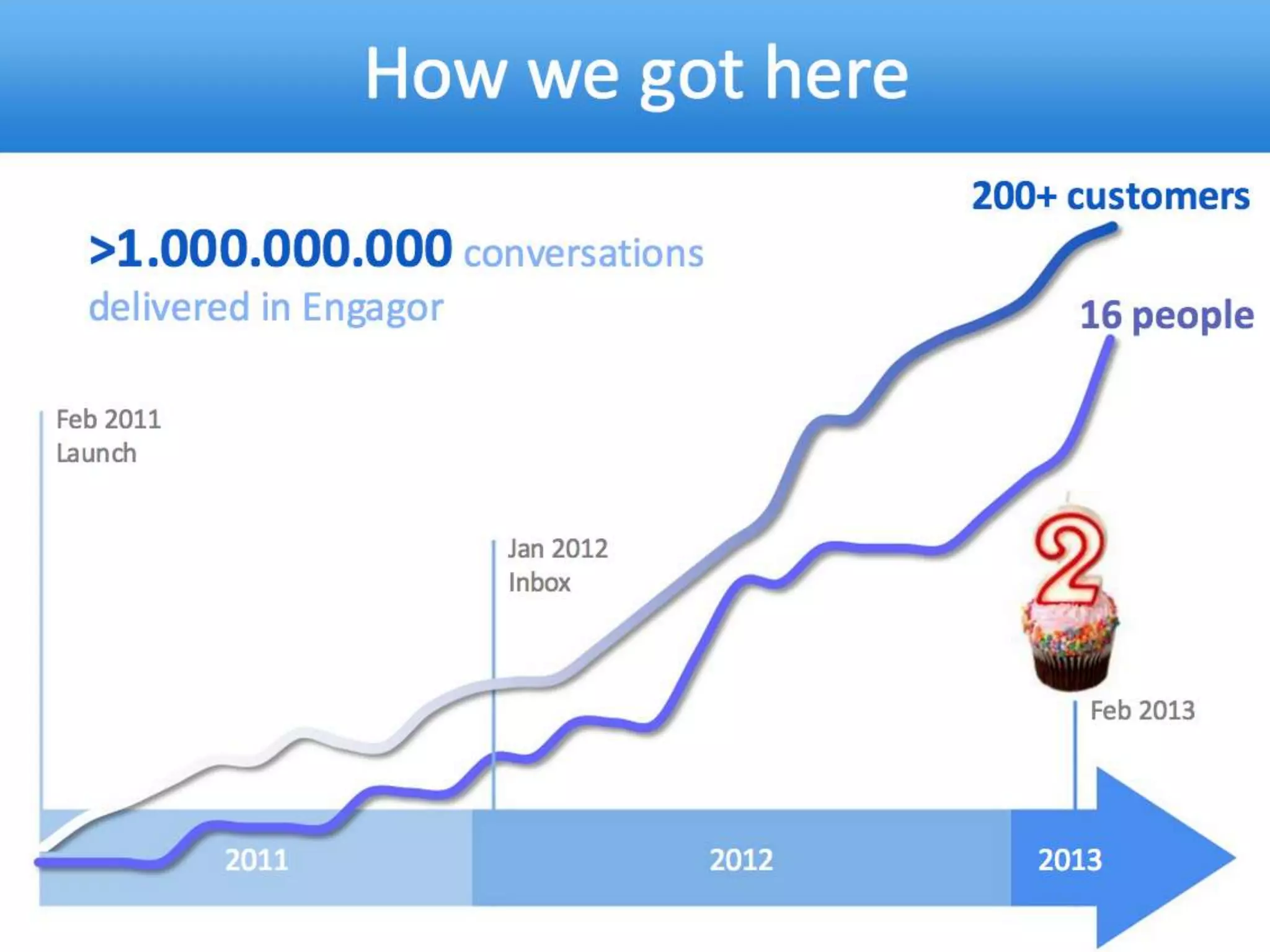 How we got here

200+ customers

>1.000.000.000 conversations delivered in Engagor

16 people

Feb 2011
Launch

Jan 2012
Inbox

2

Feb 2013

2011

2012

2013